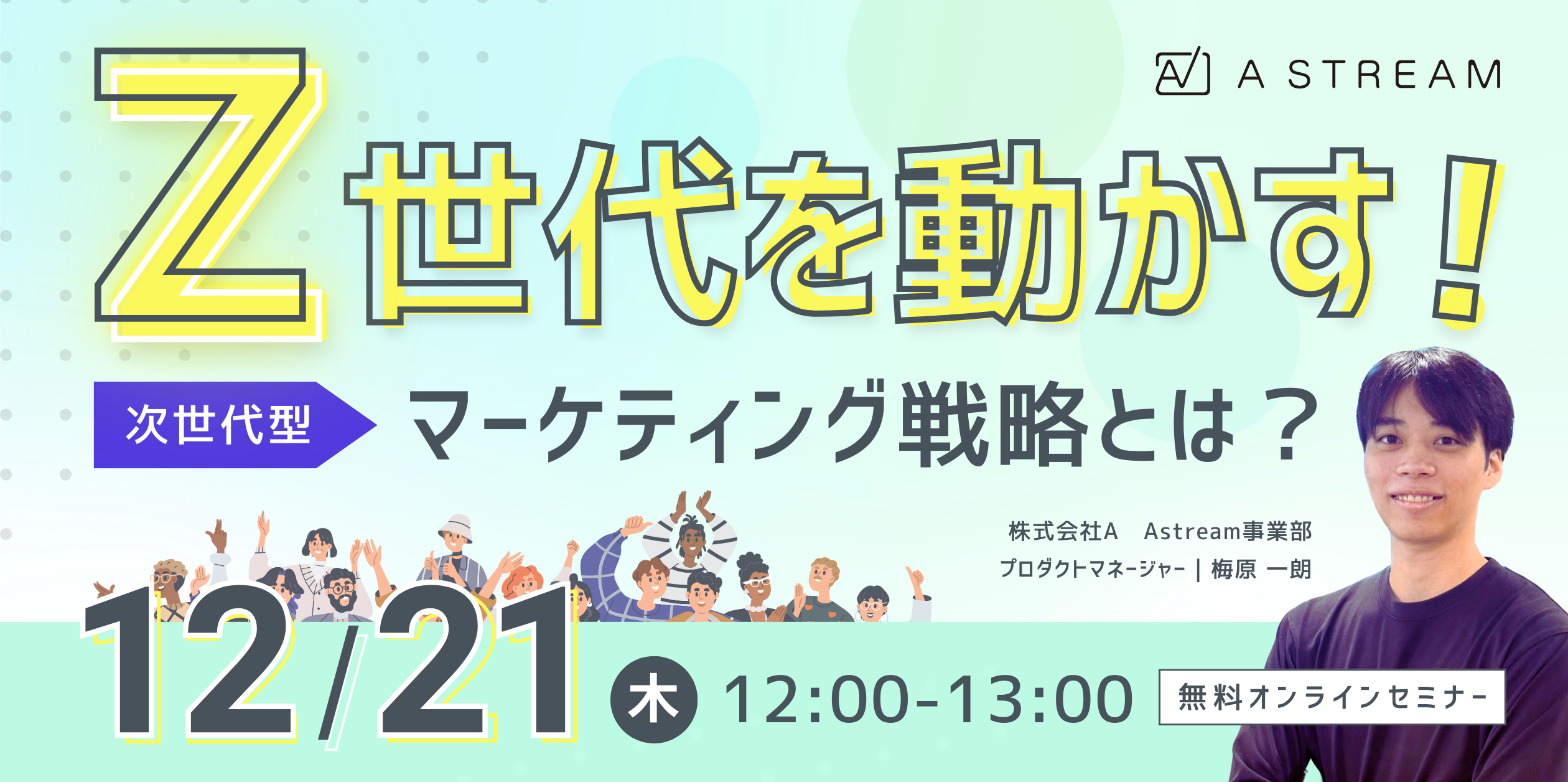 A STREAM

Z世代を動かす！

次世代型 マーケティング戦略とは？

株式会社A　Astream事業部
プロダクトマネージャー｜梅原 一朗

12/21 木 12:00-13:00

無料オンラインセミナー